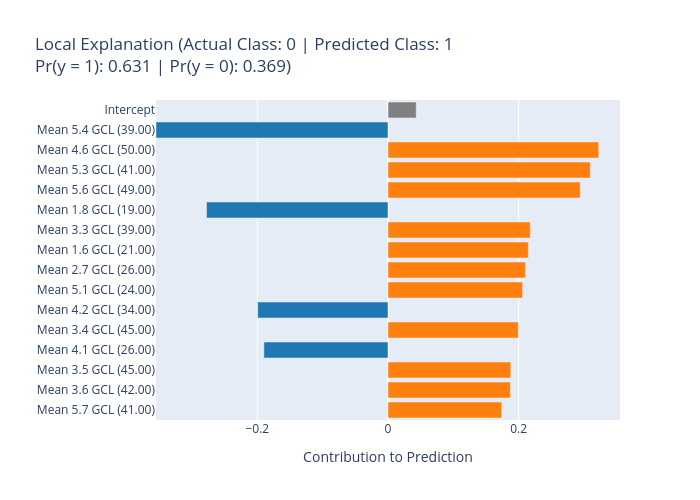 Local Explanation (Actual Class: 0 | Predicted Class: 1
Pr(y = 1): 0.631 | Pr(y = 0): 0.369)

Intercept
Mean 5.4 GCL (39.00)
Mean 4.6 GCL (50.00)
Mean 5.3 GCL (41.00)
Mean 5.6 GCL (49.00)
Mean 1.8 GCL (19.00)
Mean 3.3 GCL (39.00)
Mean 1.6 GCL (21.00)
Mean 2.7 GCL (26.00)
Mean 5.1 GCL (24.00)
Mean 4.2 GCL (34.00)
Mean 3.4 GCL (45.00)
Mean 4.1 GCL (26.00)
Mean 3.5 GCL (45.00)
Mean 3.6 GCL (42.00)
Mean 5.7 GCL (41.00)

−0.2
0
0.2

Contribution to Prediction